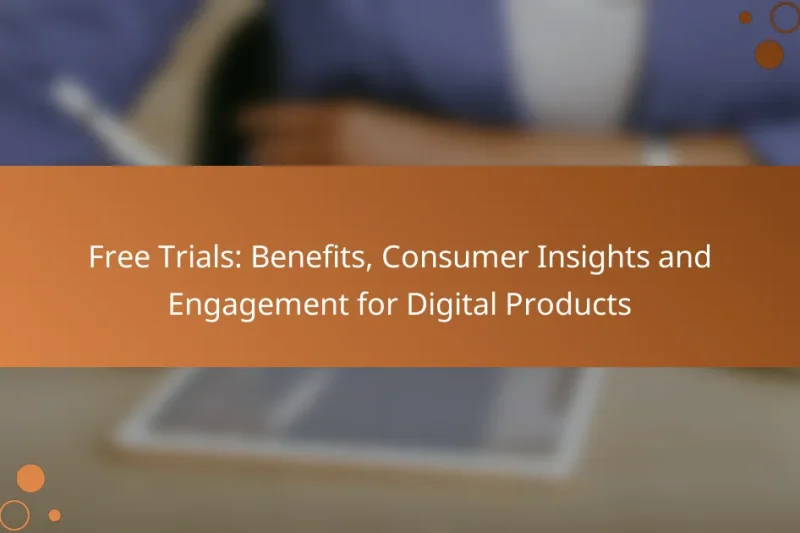 Free Trials: Benefits, Consumer Insights and Engagement for Digital Products